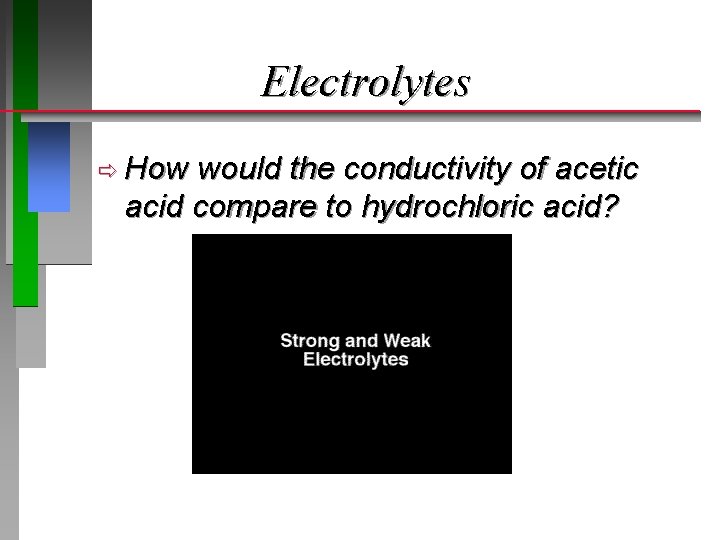 Electrolytes

⇨ How would the conductivity of acetic acid compare to hydrochloric acid?

Strong and Weak Electrolytes